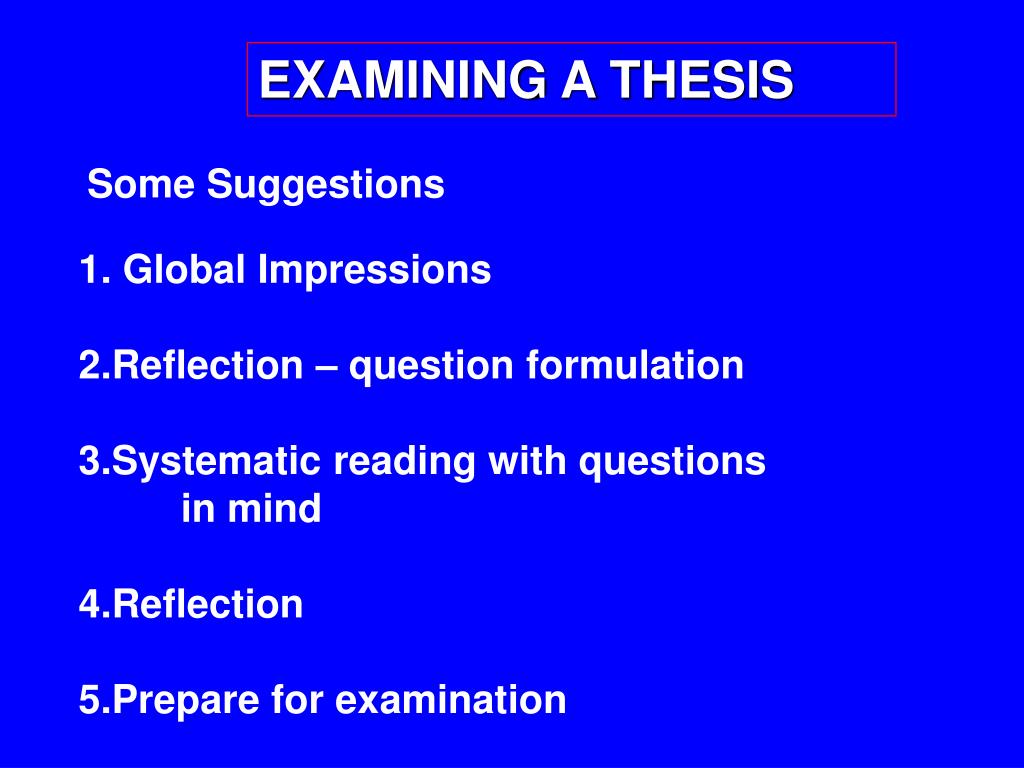 EXAMINING A THESIS

Some Suggestions

1. Global Impressions

2.Reflection – question formulation

3.Systematic reading with questions in mind

4.Reflection

5.Prepare for examination